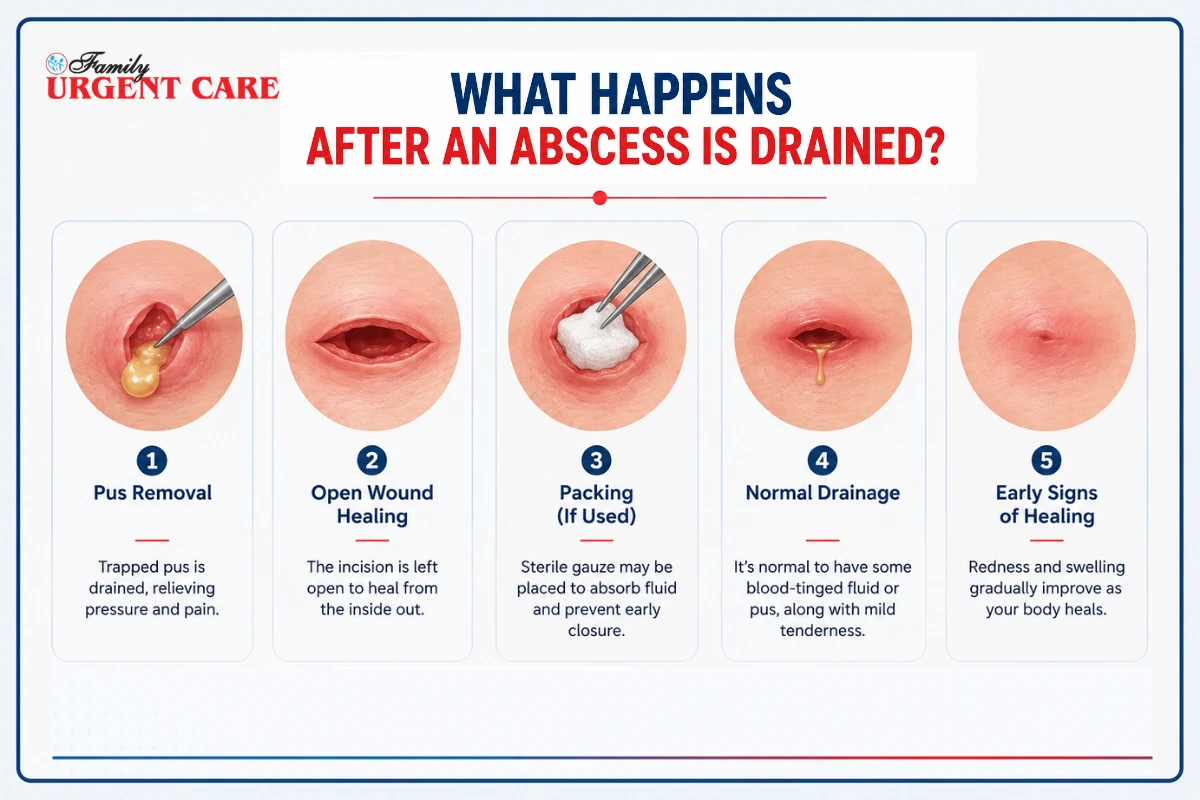 Family
URGENT CARE

WHAT HAPPENS
AFTER AN ABSCESS IS DRAINED?

1
Pus Removal

Trapped pus is drained, relieving pressure and pain.

2
Open Wound Healing

The incision is left open to heal from the inside out.

3
Packing (If Used)

Sterile gauze may be placed to absorb fluid and prevent early closure.

4
Normal Drainage

It's normal to have some blood-tinged fluid or pus, along with mild tenderness.

5
Early Signs of Healing

Redness and swelling gradually improve as your body heals.